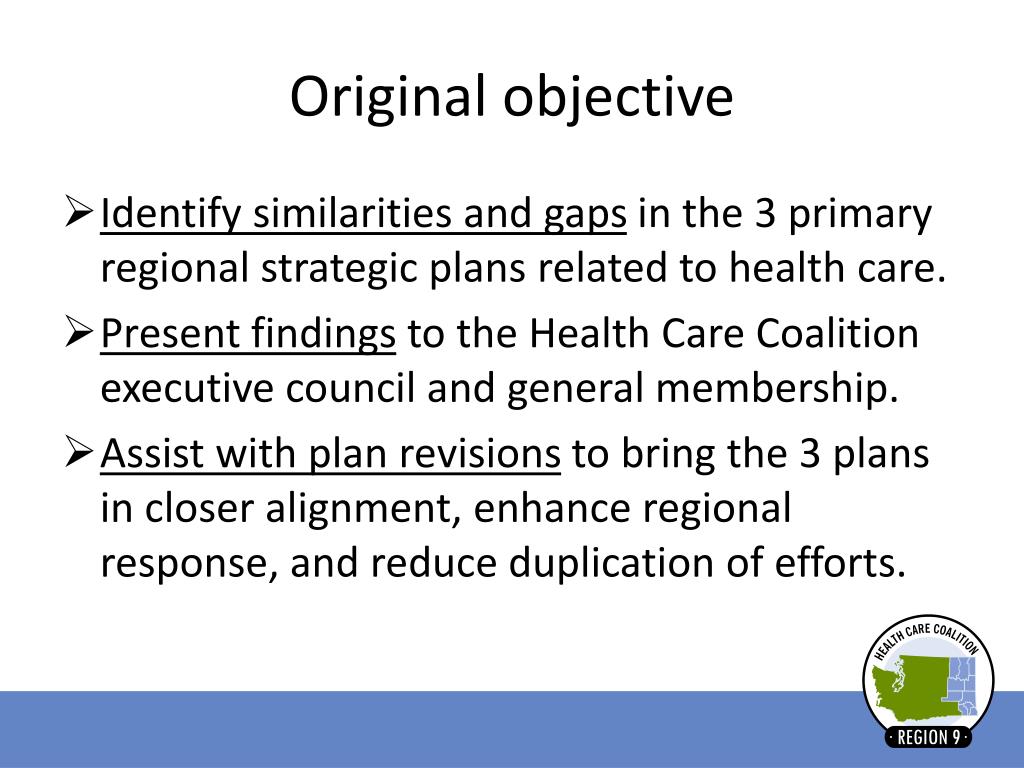 Original objective

➢ Identify similarities and gaps in the 3 primary regional strategic plans related to health care.

➢ Present findings to the Health Care Coalition executive council and general membership.

➢ Assist with plan revisions to bring the 3 plans in closer alignment, enhance regional response, and reduce duplication of efforts.

HEALTH CARE COALITION
· REGION 9 ·